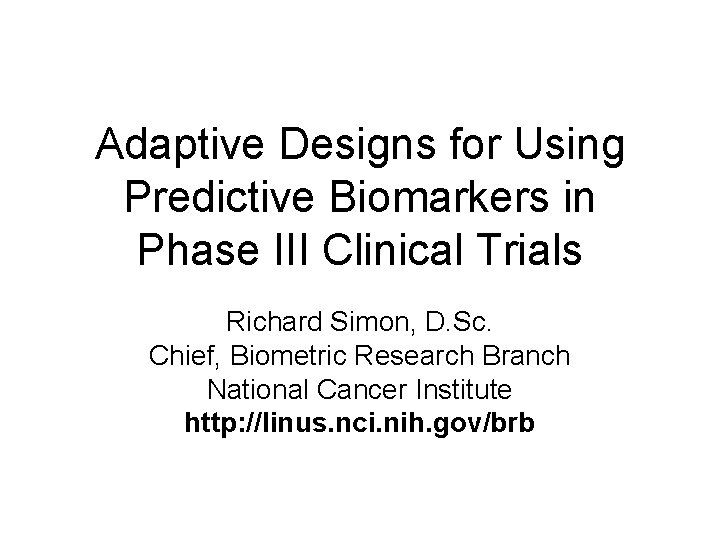 Adaptive Designs for Using Predictive Biomarkers in Phase III Clinical Trials

Richard Simon, D.Sc.
Chief, Biometric Research Branch
National Cancer Institute
http://linus.nci.nih.gov/brb